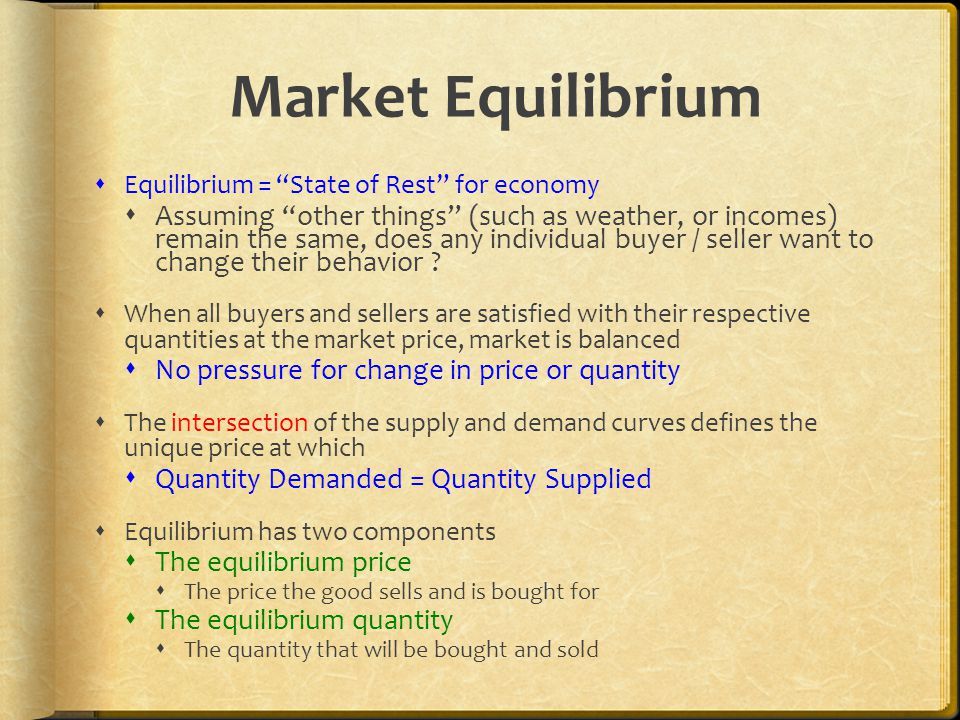 Market Equilibrium

Equilibrium = “State of Rest” for economy

Assuming “other things” (such as weather, or incomes) remain the same, does any individual buyer / seller want to change their behavior ?

When all buyers and sellers are satisfied with their respective quantities at the market price, market is balanced

No pressure for change in price or quantity

The intersection of the supply and demand curves defines the unique price at which

Quantity Demanded = Quantity Supplied

Equilibrium has two components

The equilibrium price

The price the good sells and is bought for

The equilibrium quantity

The quantity that will be bought and sold